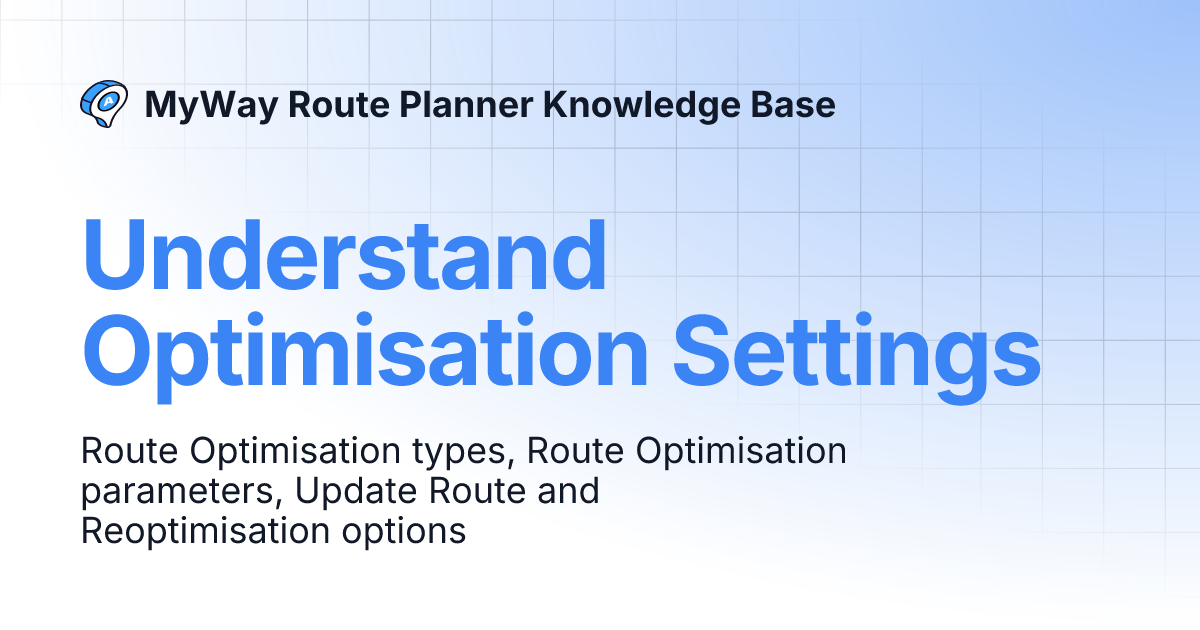 MyWay Route Planner Knowledge Base

Understand Optimisation Settings

Route Optimisation types, Route Optimisation parameters, Update Route and Reoptimisation options